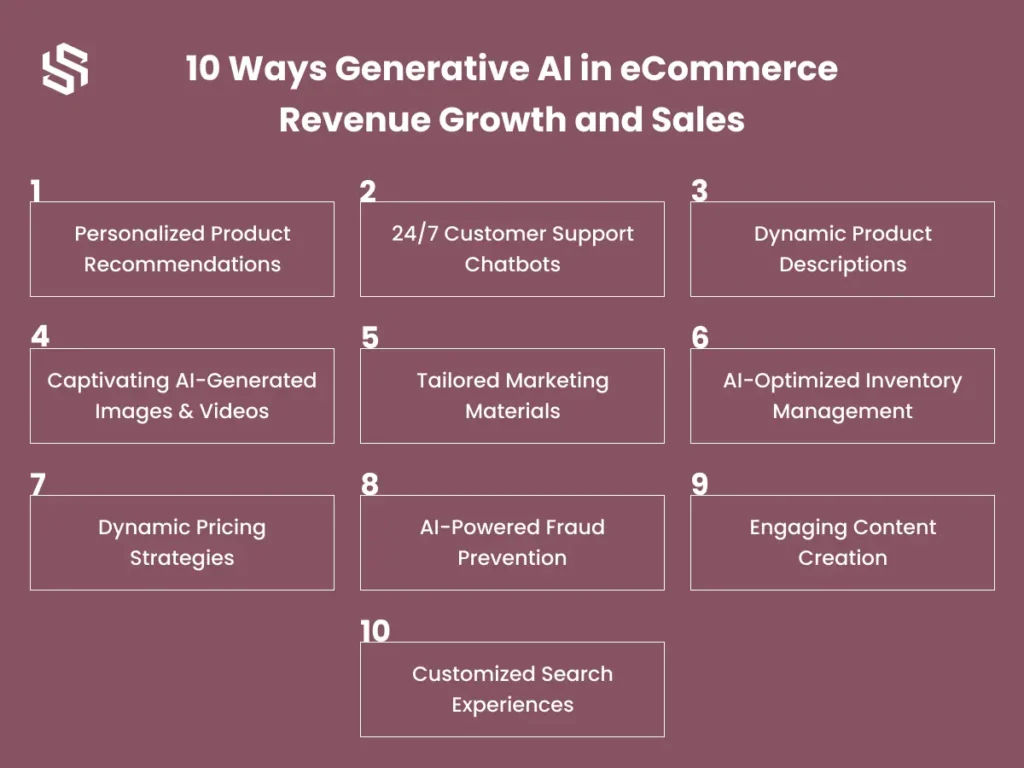 10 Ways Generative AI in eCommerce Revenue Growth and Sales

1
Personalized Product Recommendations

2
24/7 Customer Support Chatbots

3
Dynamic Product Descriptions

4
Captivating AI-Generated Images & Videos

5
Tailored Marketing Materials

6
AI-Optimized Inventory Management

7
Dynamic Pricing Strategies

8
AI-Powered Fraud Prevention

9
Engaging Content Creation

10
Customized Search Experiences